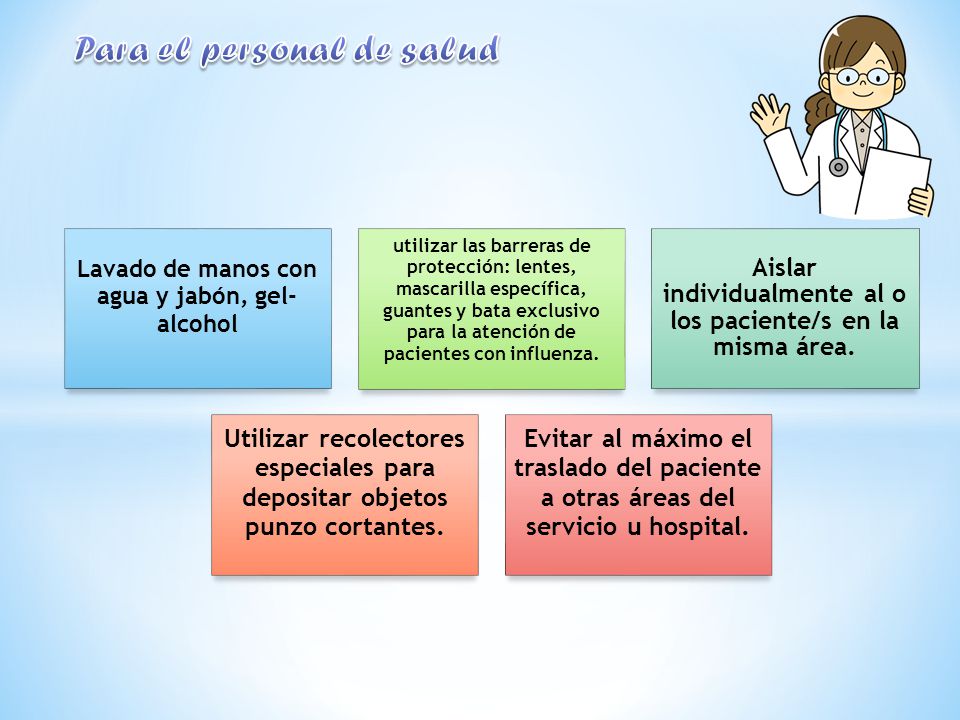 Para el personal de salud

Lavado de manos con agua y jabón, gel-alcohol

utilizar las barreras de protección: lentes, mascarilla específica, guantes y bata exclusivo para la atención de pacientes con influenza.

Aislar individualmente al o los paciente/s en la misma área.

Utilizar recolectores especiales para depositar objetos punzo cortantes.

Evitar al máximo el traslado del paciente a otras áreas del servicio u hospital.